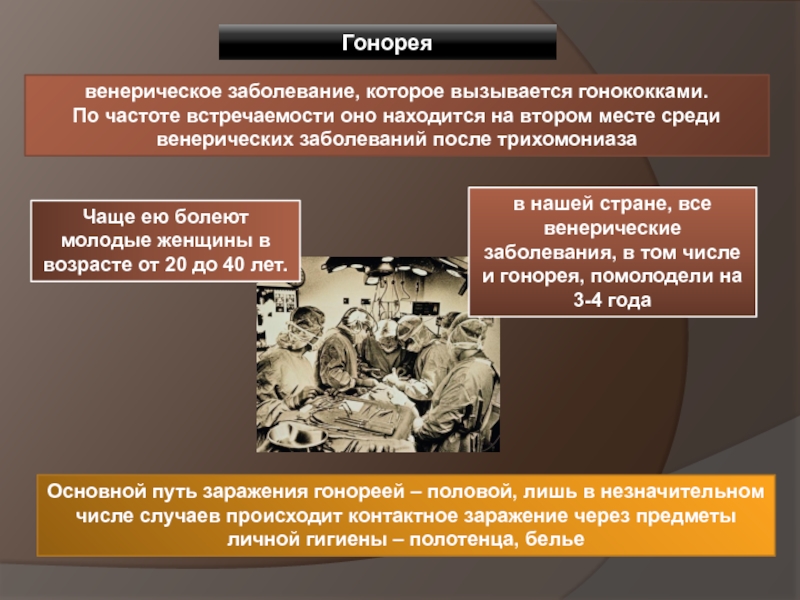 Гонорея

венерическое заболевание, которое вызывается гонококками. По частоте встречаемости оно находится на втором месте среди венерических заболеваний после трихомониаза

Чаще ею болеют молодые женщины в возрасте от 20 до 40 лет.

в нашей стране, все венерические заболевания, в том числе и гонорея, помолодели на 3-4 года

Основной путь заражения гонореей – половой, лишь в незначительном числе случаев происходит контактное заражение через предметы личной гигиены – полотенца, белье